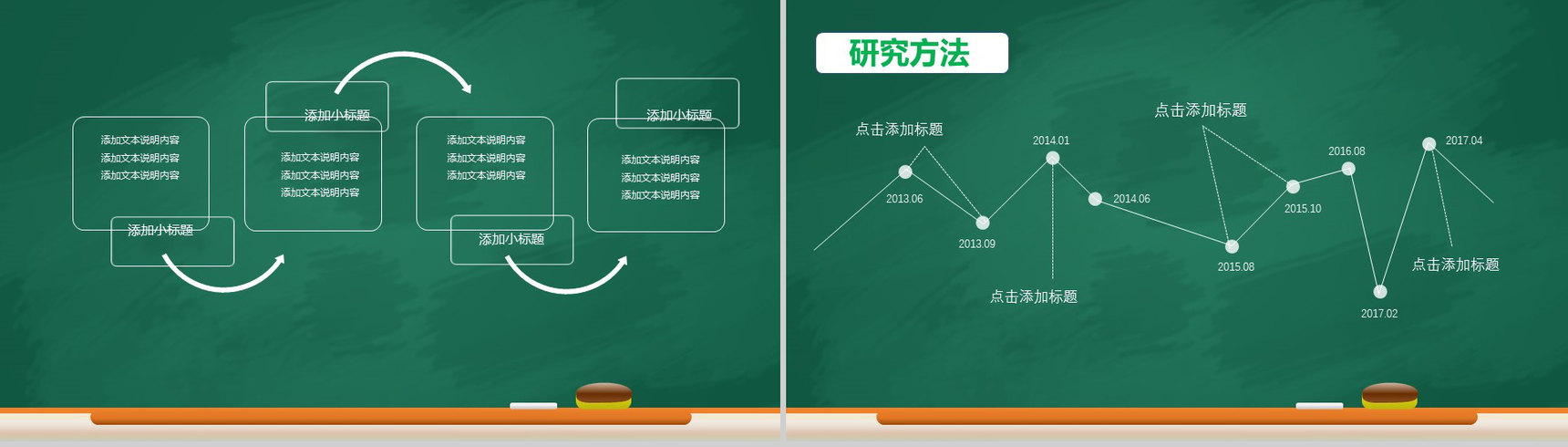 添加文本说明内容
添加文本说明内容
添加文本说明内容

添加小标题

添加小标题

添加文本说明内容
添加文本说明内容
添加文本说明内容

添加文本说明内容
添加文本说明内容
添加文本说明内容

添加小标题

添加小标题

添加文本说明内容
添加文本说明内容
添加文本说明内容

研究方法

点击添加标题

2013.06

2013.09

2014.01

点击添加标题

2014.06

点击添加标题

2015.08

2015.10

2016.08

2017.02

2017.04

点击添加标题